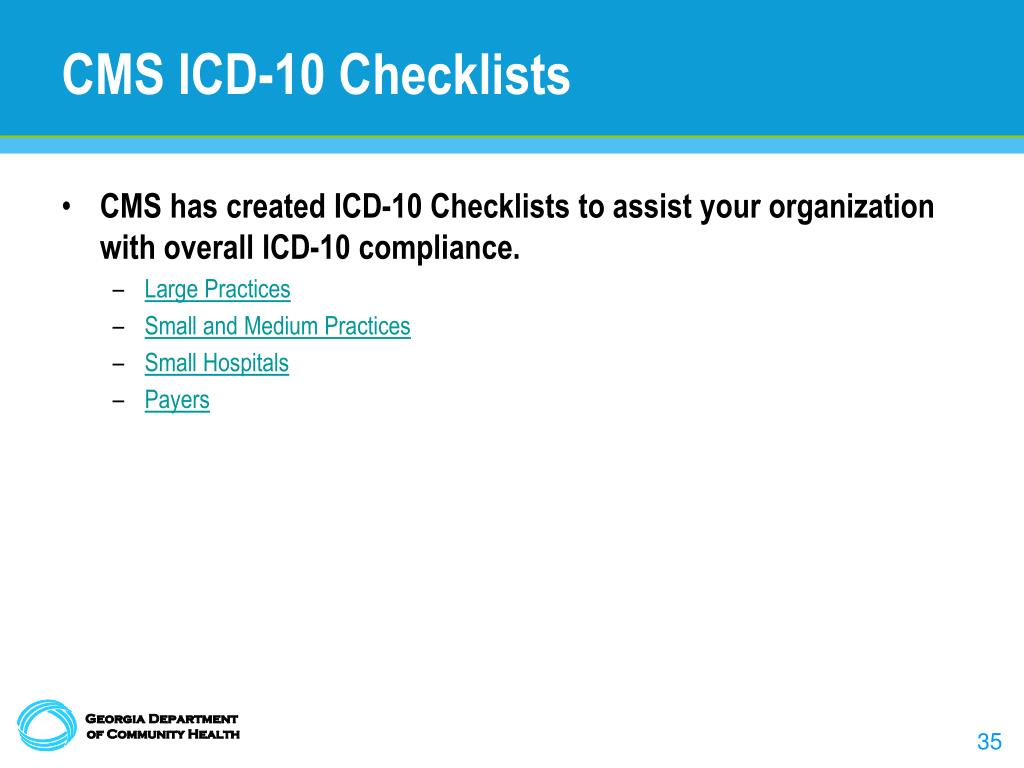 CMS ICD-10 Checklists

• CMS has created ICD-10 Checklists to assist your organization with overall ICD-10 compliance.
– Large Practices
– Small and Medium Practices
– Small Hospitals
– Payers

Georgia Department of Community Health

35